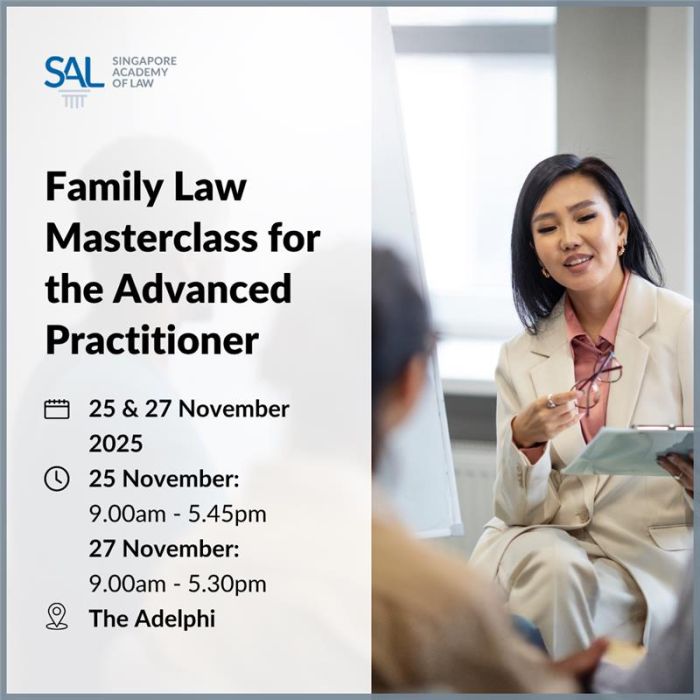 SAL SINGAPORE ACADEMY OF LAW

Family Law Masterclass for the Advanced Practitioner

25 & 27 November 2025

25 November: 9.00am - 5.45pm

27 November: 9.00am - 5.30pm

The Adelphi